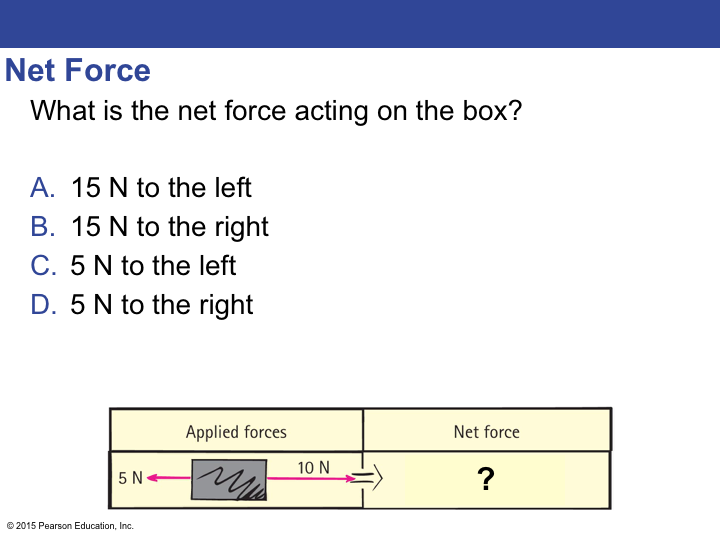 Net Force
What is the net force acting on the box?

A. 15 N to the left
B. 15 N to the right
C. 5 N to the left
D. 5 N to the right

| Applied forces | Net force |
|---|---|
| 5 N 10 N | ? |

© 2015 Pearson Education, Inc.